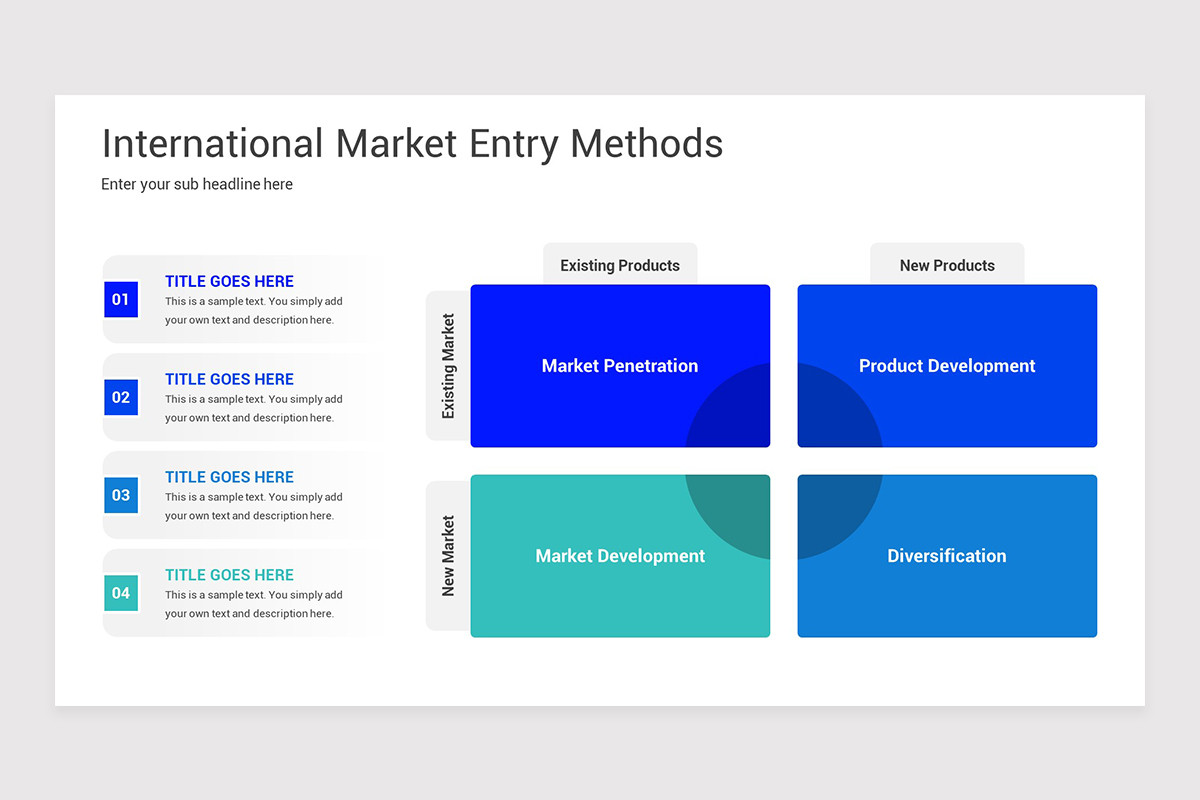 International Market Entry Methods

Enter your sub headline here

01
TITLE GOES HERE
This is a sample text. You simply add your own text and description here.

02
TITLE GOES HERE
This is a sample text. You simply add your own text and description here.

03
TITLE GOES HERE
This is a sample text. You simply add your own text and description here.

04
TITLE GOES HERE
This is a sample text. You simply add your own text and description here.

Existing Products

New Products

Existing Market

Market Penetration

Product Development

New Market

Market Development

Diversification